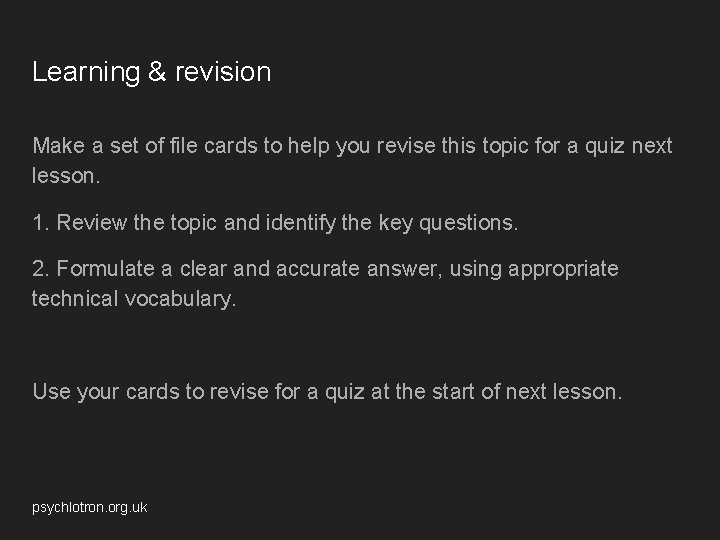 Learning & revision

Make a set of file cards to help you revise this topic for a quiz next lesson.

1. Review the topic and identify the key questions.

2. Formulate a clear and accurate answer, using appropriate technical vocabulary.

Use your cards to revise for a quiz at the start of next lesson.

psychlotron.org.uk